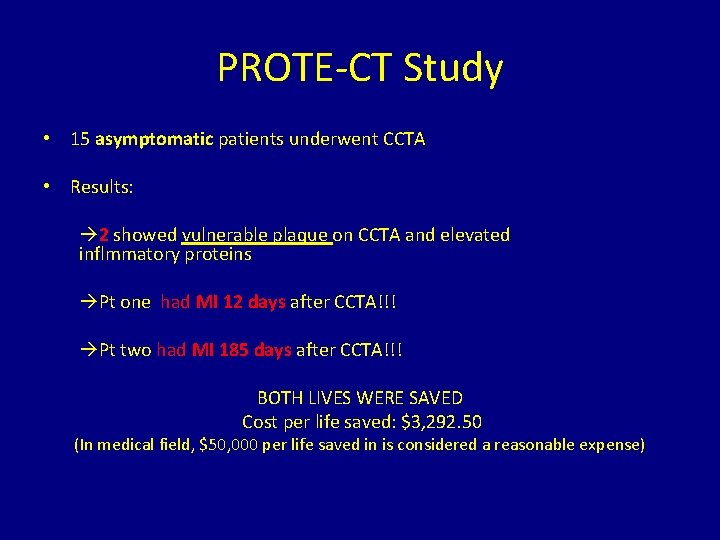 PROTE-CT Study

• 15 asymptomatic patients underwent CCTA

• Results:

→2 showed vulnerable plaque on CCTA and elevated inflmmatory proteins

→Pt one had MI 12 days after CCTA!!!

→Pt two had MI 185 days after CCTA!!!

BOTH LIVES WERE SAVED
Cost per life saved: $3,292.50
(In medical field, $50,000 per life saved in is considered a reasonable expense)